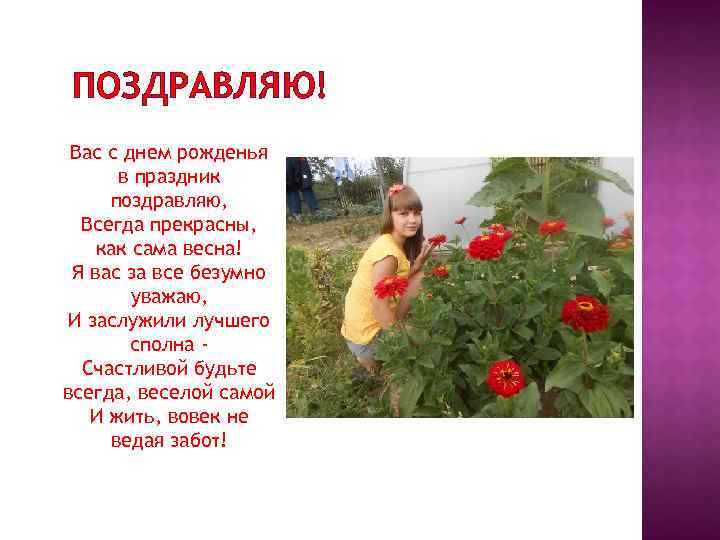 ПОЗДРАВЛЯЮ!

Вас с днем рожденья в праздник поздравляю,
Всегда прекрасны, как сама весна!
Я вас за все безумно уважаю,
И заслужили лучшего сполна -
Счастливой будьте всегда, веселой самой
И жить, вовек не ведая забот!